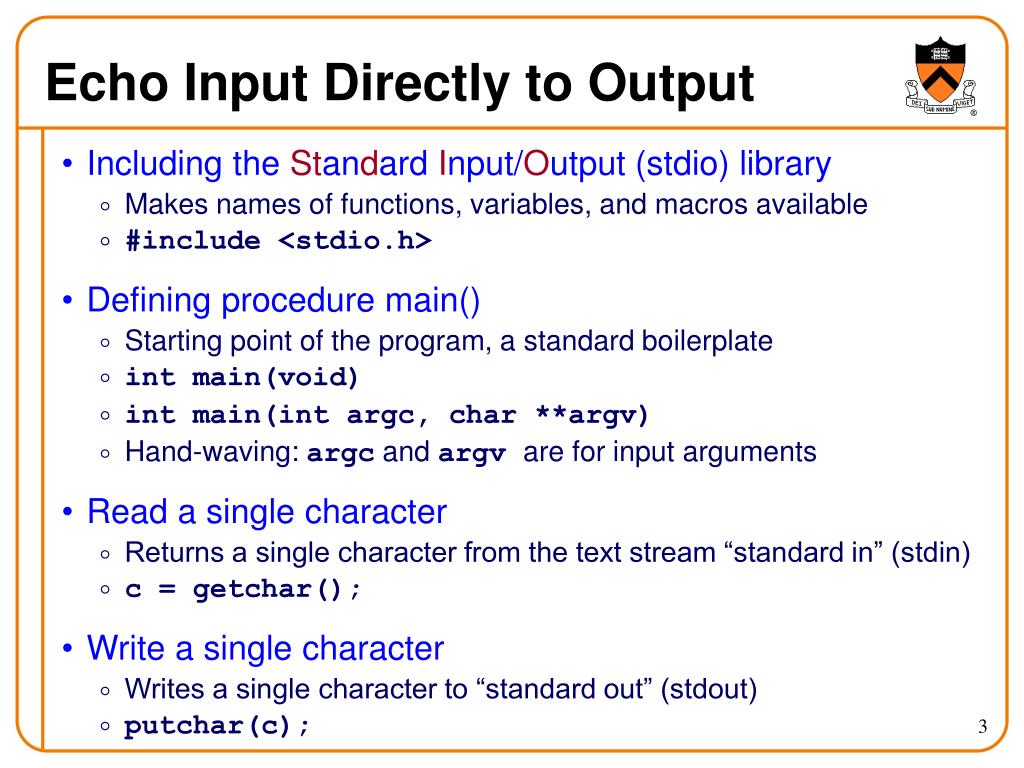 Echo Input Directly to Output

DEI SUB NUMINE VIGET

• Including the Standard Input/Output (stdio) library
 ◦ Makes names of functions, variables, and macros available
 ◦ #include <stdio.h>

• Defining procedure main()
 ◦ Starting point of the program, a standard boilerplate
 ◦ int main(void)
 ◦ int main(int argc, char **argv)
 ◦ Hand-waving: argc and argv are for input arguments

• Read a single character
 ◦ Returns a single character from the text stream “standard in” (stdin)
 ◦ c = getchar();

• Write a single character
 ◦ Writes a single character to “standard out” (stdout)
 ◦ putchar(c);

3